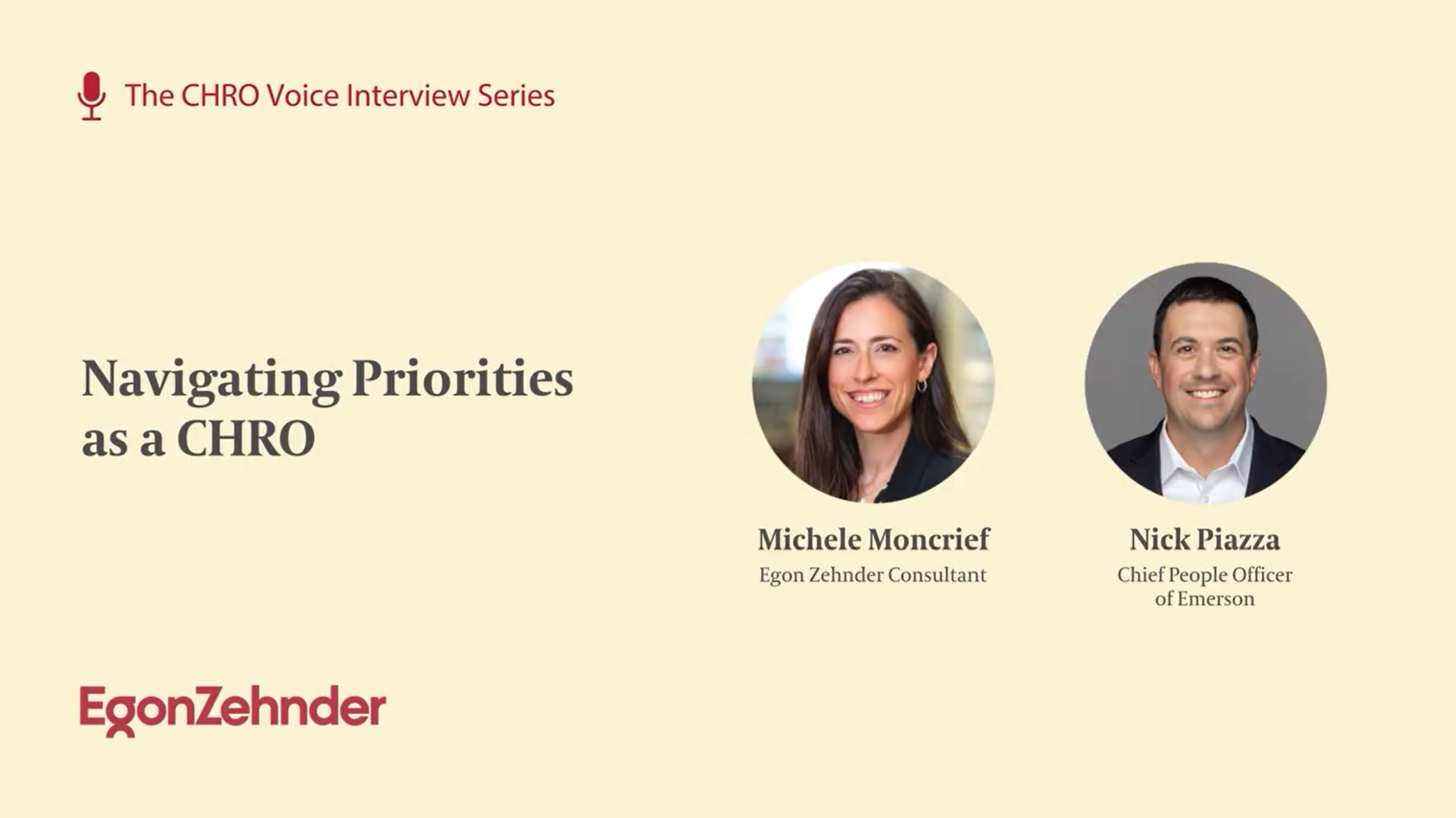 The CHRO Voice Interview Series

Navigating Priorities as a CHRO

Michele Moncrief
Egon Zehnder Consultant

Nick Piazza
Chief People Officer of Emerson

EgonZehnder